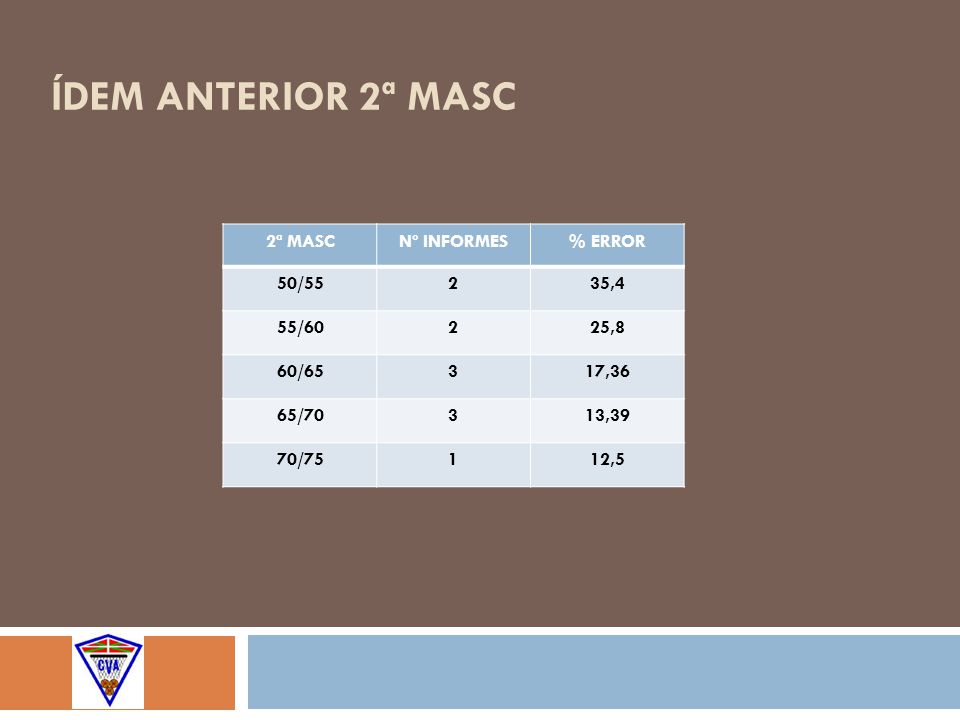 ÍDEM ANTERIOR 2ª MASC

| 2ª MASC | Nº INFORMES | % ERROR |
|---|---|---|
| 50/55 | 2 | 35,4 |
| 55/60 | 2 | 25,8 |
| 60/65 | 3 | 17,36 |
| 65/70 | 3 | 13,39 |
| 70/75 | 1 | 12,5 |

CVA